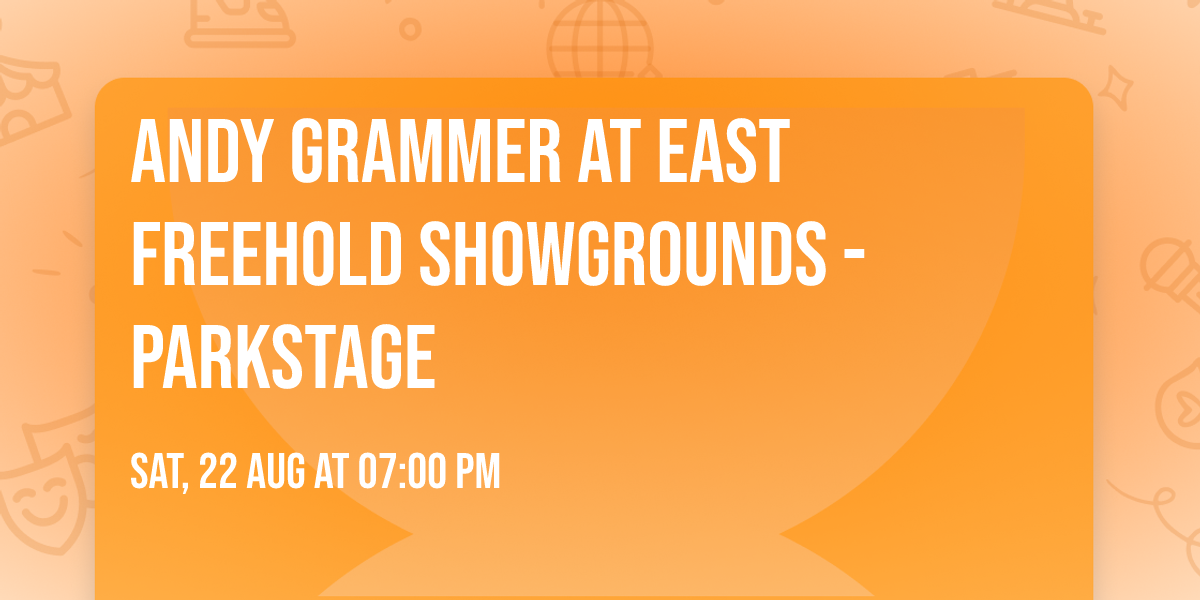 ANDY GRAMMER AT EAST FREEHOLD SHOWGROUNDS - PARKSTAGE

SAT, 22 AUG AT 07:00 PM